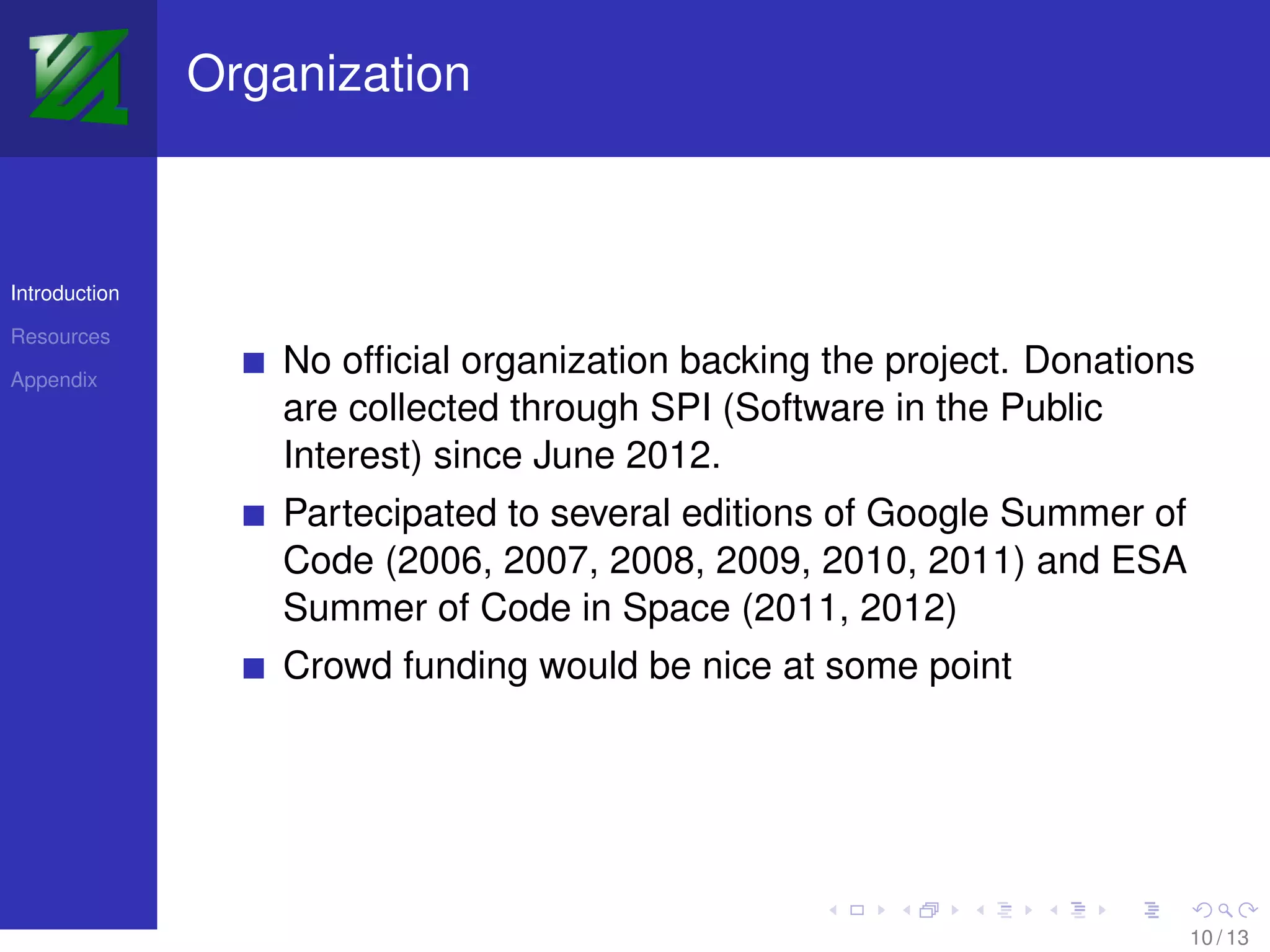 Organization

Introduction

Resources

Appendix

■ No official organization backing the project. Donations are collected through SPI (Software in the Public Interest) since June 2012.

■ Partecipated to several editions of Google Summer of Code (2006, 2007, 2008, 2009, 2010, 2011) and ESA Summer of Code in Space (2011, 2012)

■ Crowd funding would be nice at some point

10 / 13